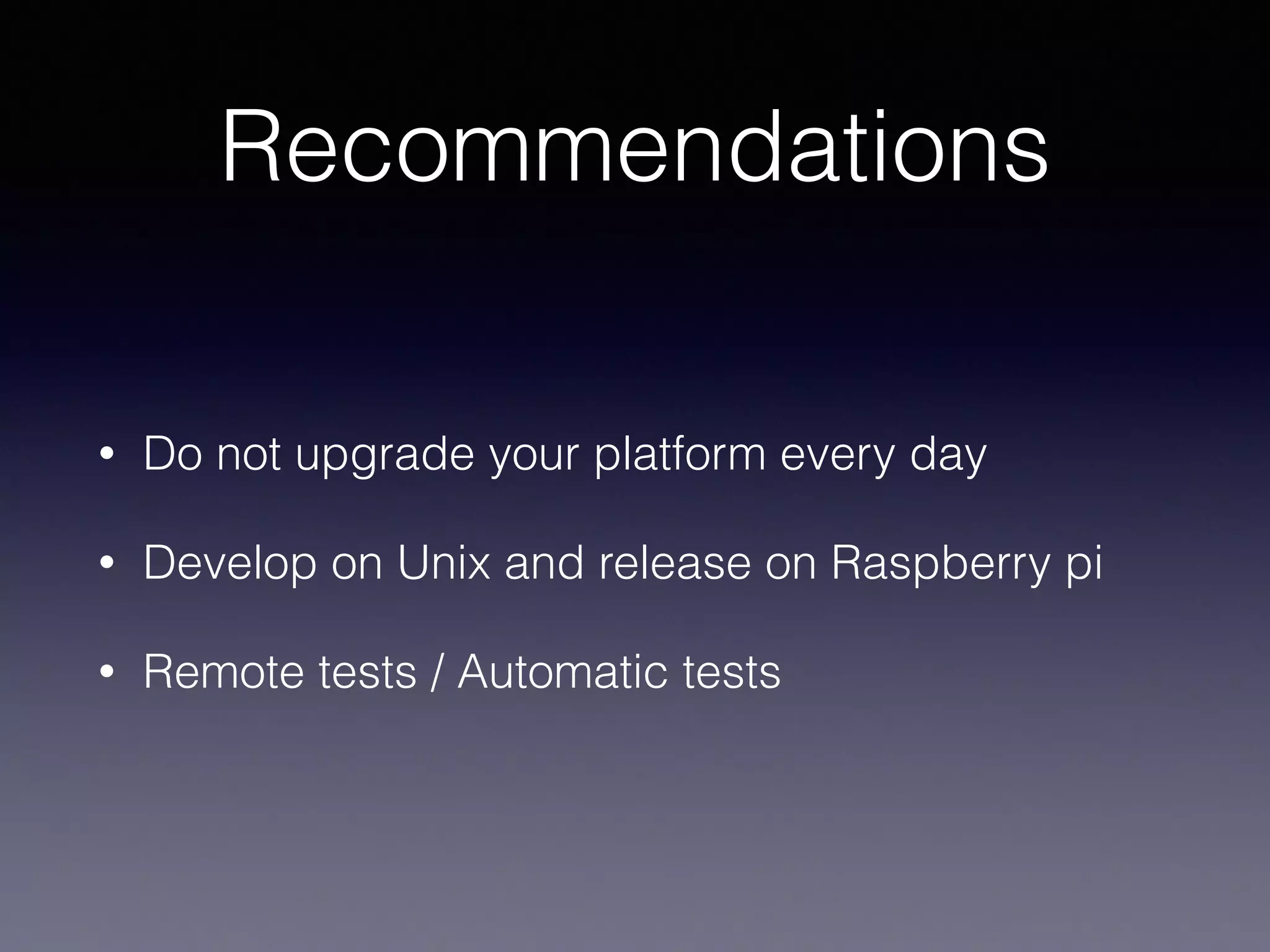 Recommendations

• Do not upgrade your platform every day

• Develop on Unix and release on Raspberry pi

• Remote tests / Automatic tests